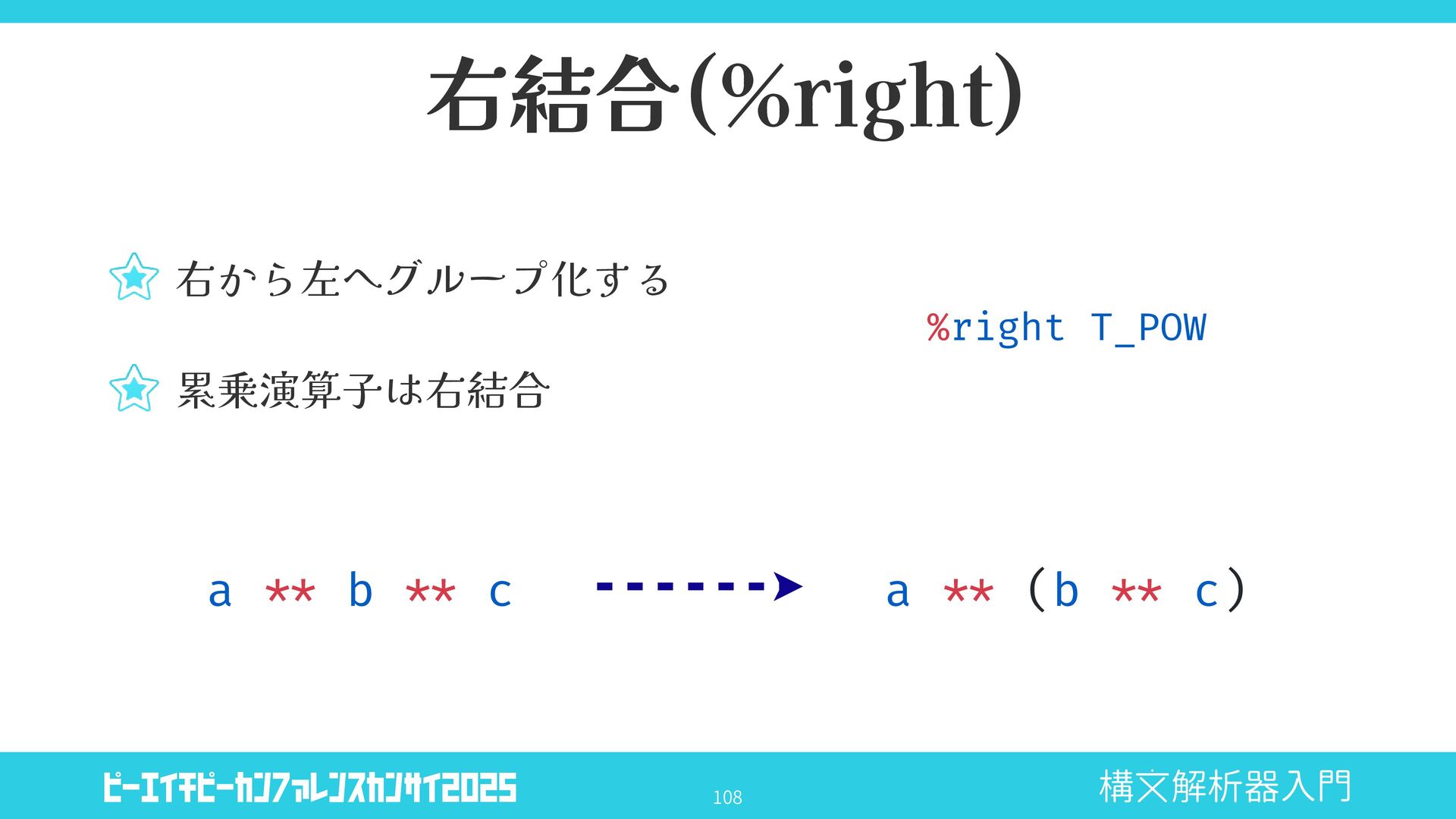 右結合(%right)

右から左へグループ化する

累乗演算子は右結合

%right T_POW

a ** b ** c

a ** (b ** c)

ピーエイチピーカンファレンスカンサイ2025

108

構文解析器入門